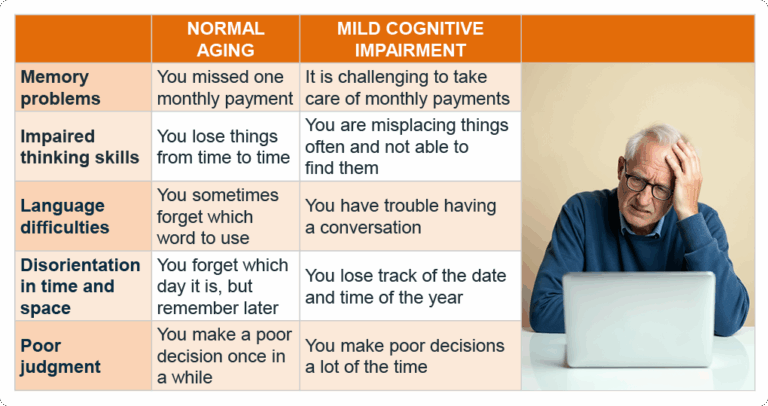 | | NORMAL AGING | MILD COGNITIVE IMPAIRMENT |
|---|---|---|
| Memory problems | You missed one monthly payment | It is challenging to take care of monthly payments |
| Impaired thinking skills | You lose things from time to time | You are misplacing things often and not able to find them |
| Language difficulties | You sometimes forget which word to use | You have trouble having a conversation |
| Disorientation in time and space | You forget which day it is, but remember later | You lose track of the date and time of the year |
| Poor judgment | You make a poor decision once in a while | You make poor decisions a lot of the time |